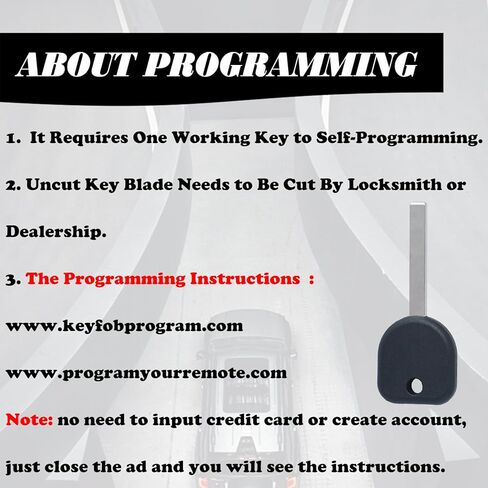 ABOUT PROGRAMMING

1. It Requires One Working Key to Self-Programming.

2. Uncut Key Blade Needs to Be Cut By Locksmith or Dealership.

3. The Programming Instructions :

www.keyfobprogram.com

www.programyourremote.com

Note: no need to input credit card or create account, just close the ad and you will see the instructions.